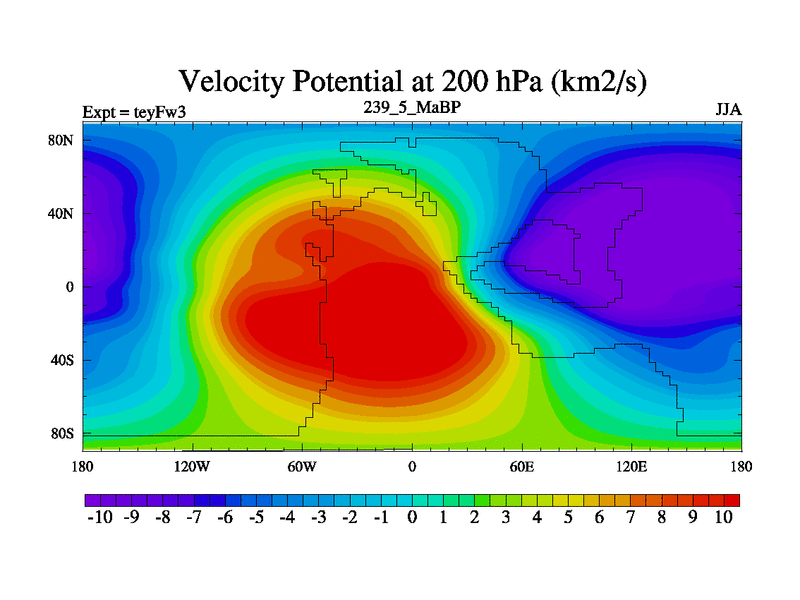 Velocity Potential at 200 hPa (km2/s)

Expt = teyFw3

239_5_MaBP

JJA

80N
40N
0
40S
80S

180 120W 60W 0 60E 120E 180

-10 -9 -8 -7 -6 -5 -4 -3 -2 -1 0 1 2 3 4 5 6 7 8 9 10